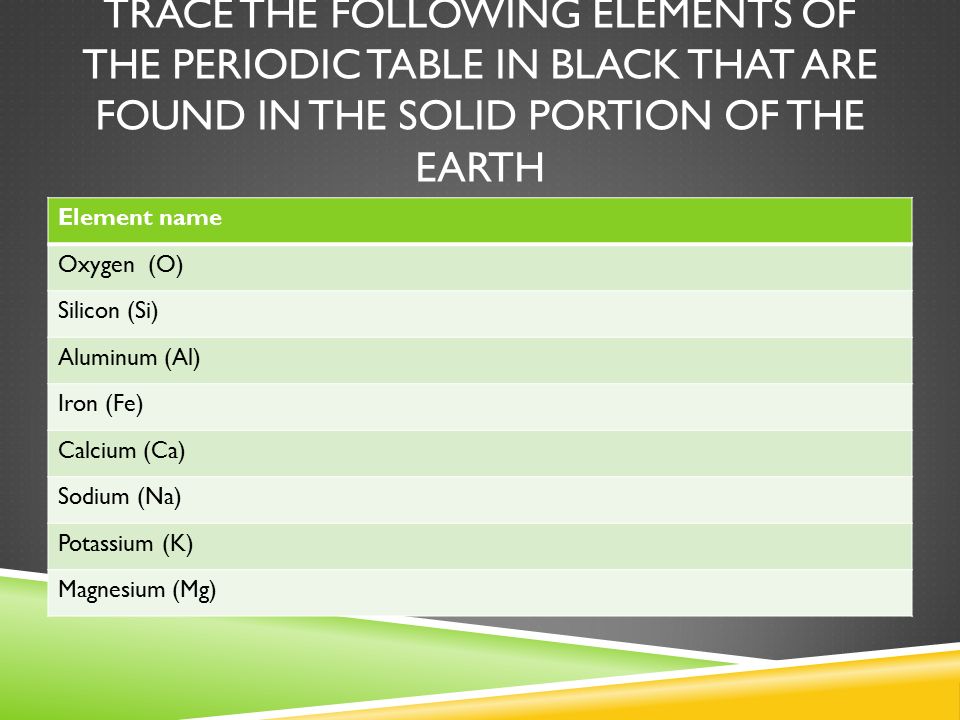 TRACE THE FOLLOWING ELEMENTS OF THE PERIODIC TABLE IN BLACK THAT ARE FOUND IN THE SOLID PORTION OF THE EARTH

| Element name |
|---|
| Oxygen (O) |
| Silicon (Si) |
| Aluminum (Al) |
| Iron (Fe) |
| Calcium (Ca) |
| Sodium (Na) |
| Potassium (K) |
| Magnesium (Mg) |